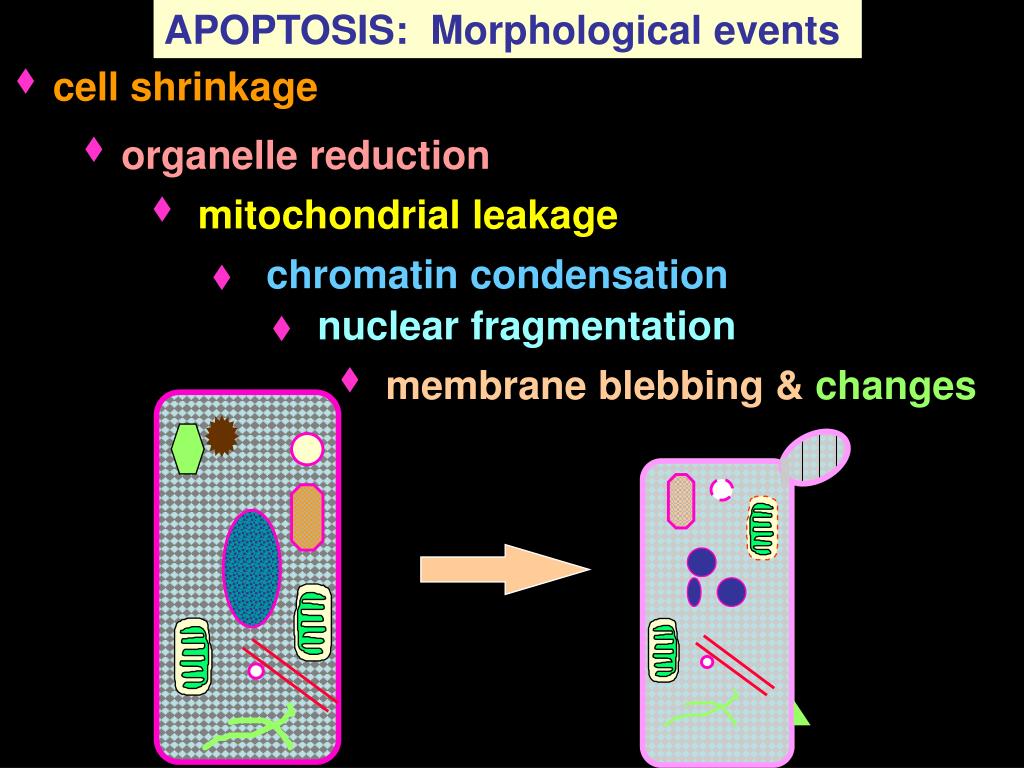 APOPTOSIS: Morphological events

♦ cell shrinkage

♦ organelle reduction

♦ mitochondrial leakage

♦ chromatin condensation

♦ nuclear fragmentation

♦ membrane blebbing & changes